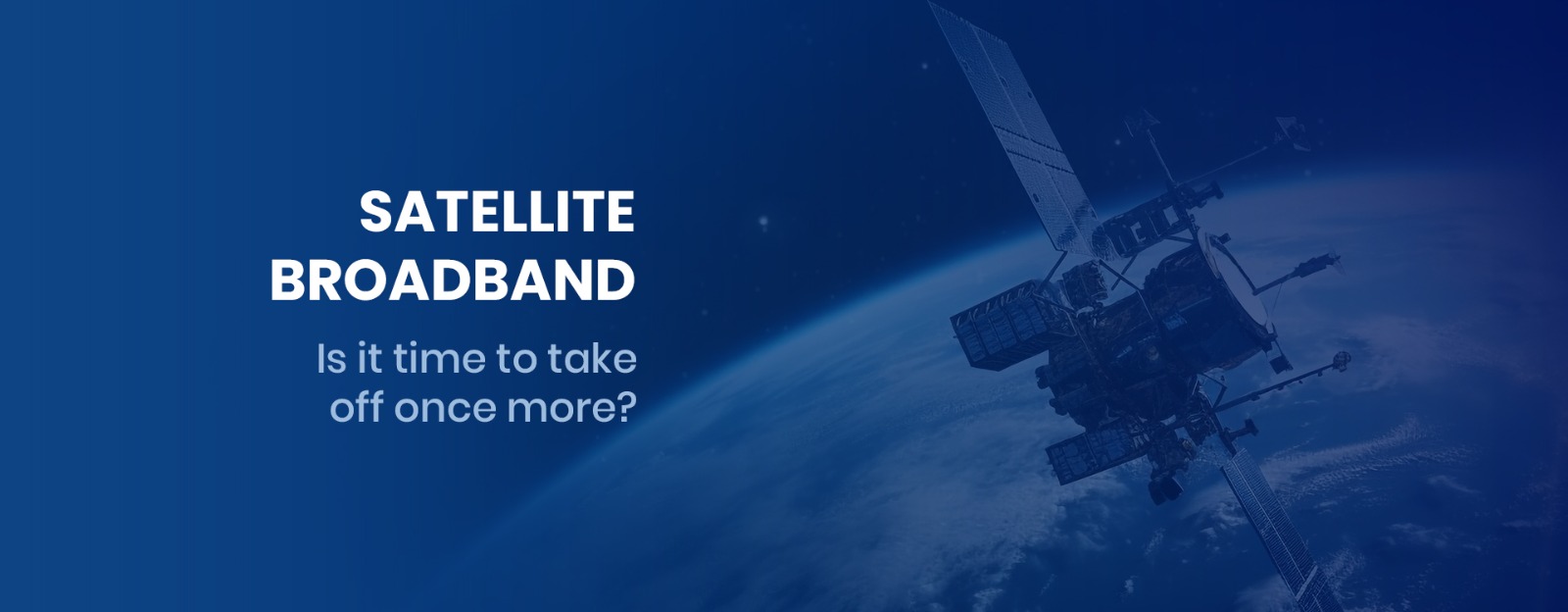 SATELLITE BROADBAND

Is it time to take off once more?